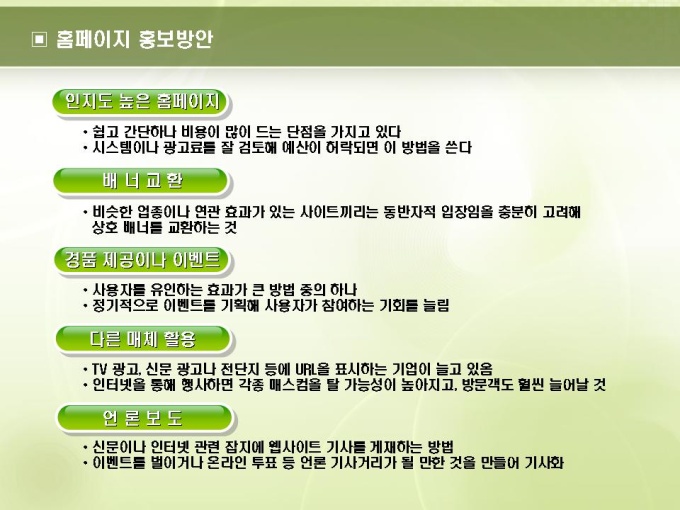 ▣ 홈페이지 홍보방안

인지도 높은 홈페이지

• 쉽고 간단하나 비용이 많이 드는 단점을 가지고 있다
• 시스템이나 광고료를 잘 검토해 예산이 허락되면 이 방법을 쓴다

배 너 교 환

• 비슷한 업종이나 연관 효과가 있는 사이트끼리는 동반자적 입장임을 충분히 고려해 상호 배너를 교환하는 것

경품 제공이나 이벤트

• 사용자를 유인하는 효과가 큰 방법 중의 하나
• 정기적으로 이벤트를 기획해 사용자가 참여하는 기회를 늘림

다른 매체 활용

• TV 광고, 신문 광고나 전단지 등에 URL을 표시하는 기업이 늘고 있음
• 인터넷을 통해 행사하면 각종 매스컴을 탈 가능성이 높아지고, 방문객도 훨씬 늘어날 것

언 론 보 도

• 신문이나 인터넷 관련 잡지에 웹사이트 기사를 게재하는 방법
• 이벤트를 벌이거나 온라인 투표 등 언론 기사거리가 될 만한 것을 만들어 기사화